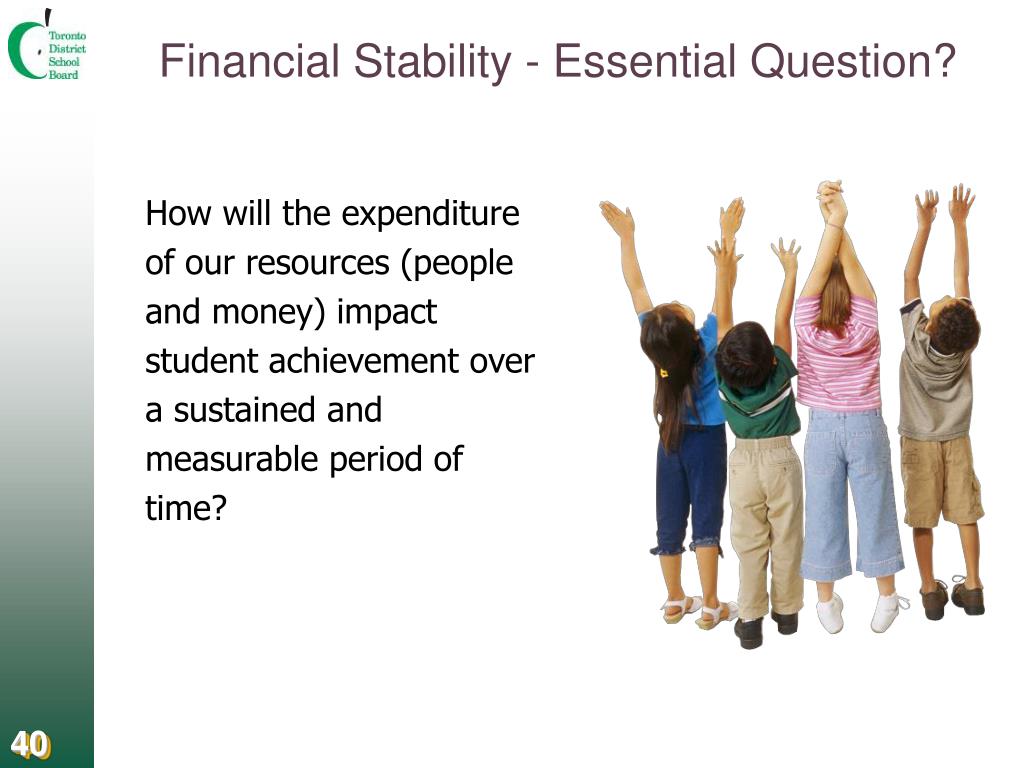 Toronto District School Board

Financial Stability - Essential Question?

How will the expenditure of our resources (people and money) impact student achievement over a sustained and measurable period of time?

40